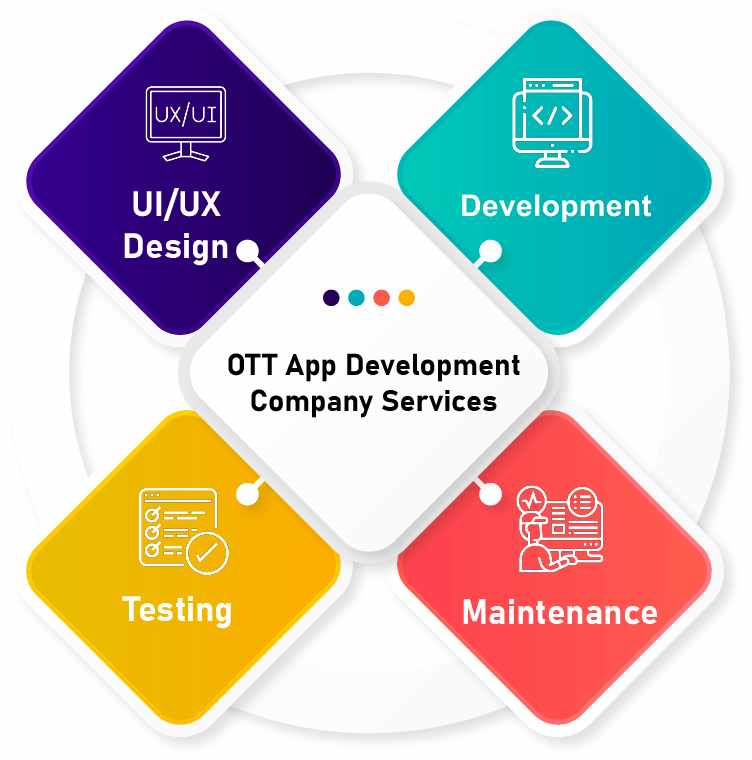 UX/UI

UI/UX Design

</>

Development

OTT App Development Company Services

Testing

Maintenance